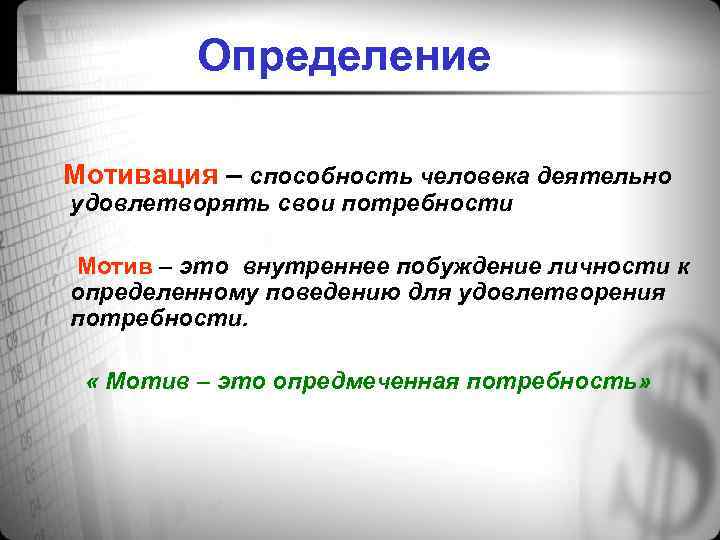 Определение

Мотивация – способность человека деятельно удовлетворять свои потребности

Мотив – это внутреннее побуждение личности к определенному поведению для удовлетворения потребности.

« Мотив – это опредмеченная потребность»